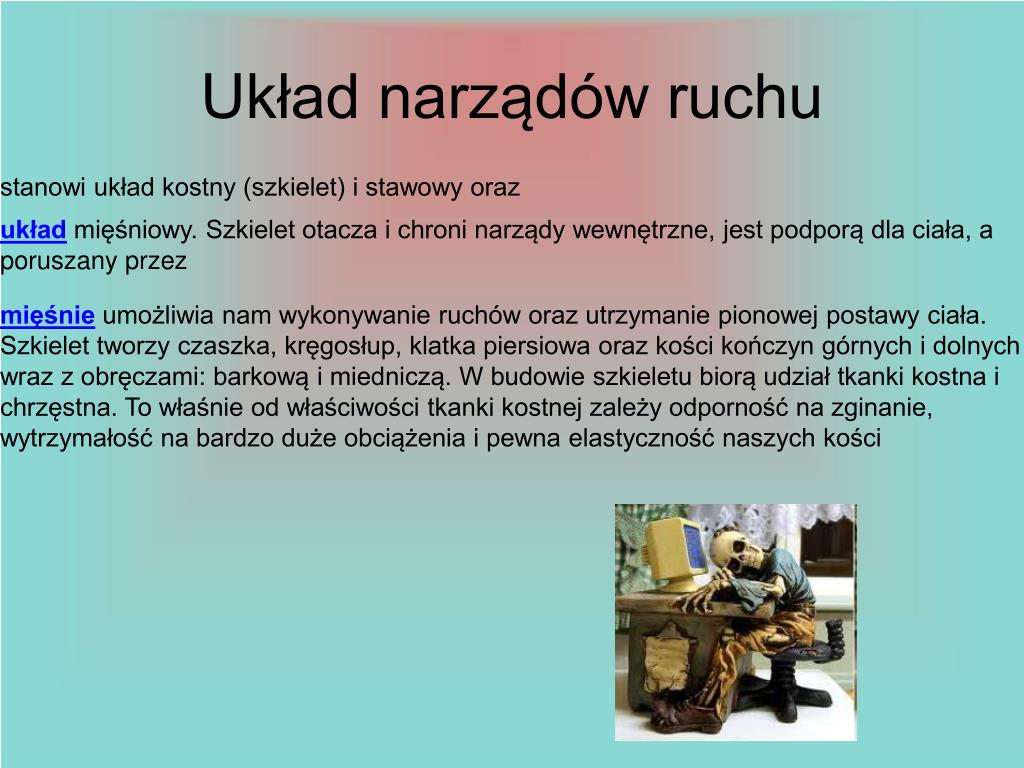 Układ narządów ruchu

stanowi układ kostny (szkielet) i stawowy oraz

układ mięśniowy. Szkielet otacza i chroni narządy wewnętrzne, jest podporą dla ciała, a poruszany przez

mięśnie umożliwia nam wykonywanie ruchów oraz utrzymanie pionowej postawy ciała. Szkielet tworzy czaszka, kręgosłup, klatka piersiowa oraz kości kończyn górnych i dolnych wraz z obręczami: barkową i miedniczą. W budowie szkieletu biorą udział tkanki kostna i chrzęstna. To właśnie od właściwości tkanki kostnej zależy odporność na zginanie, wytrzymałość na bardzo duże obciążenia i pewna elastyczność naszych kości